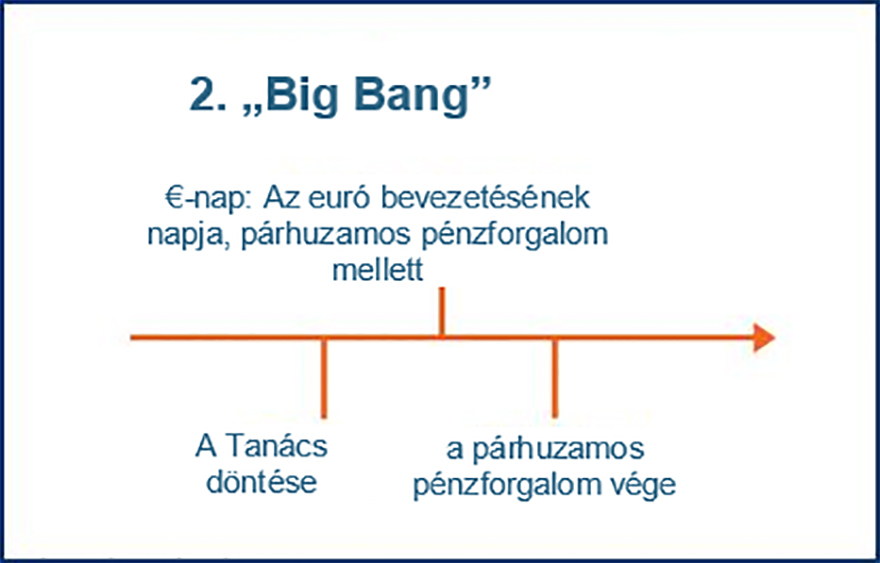 2. „Big Bang”

€-nap: Az euró bevezetésének napja, párhuzamos pénzforgalom mellett

A Tanács döntése

a párhuzamos pénzforgalom vége